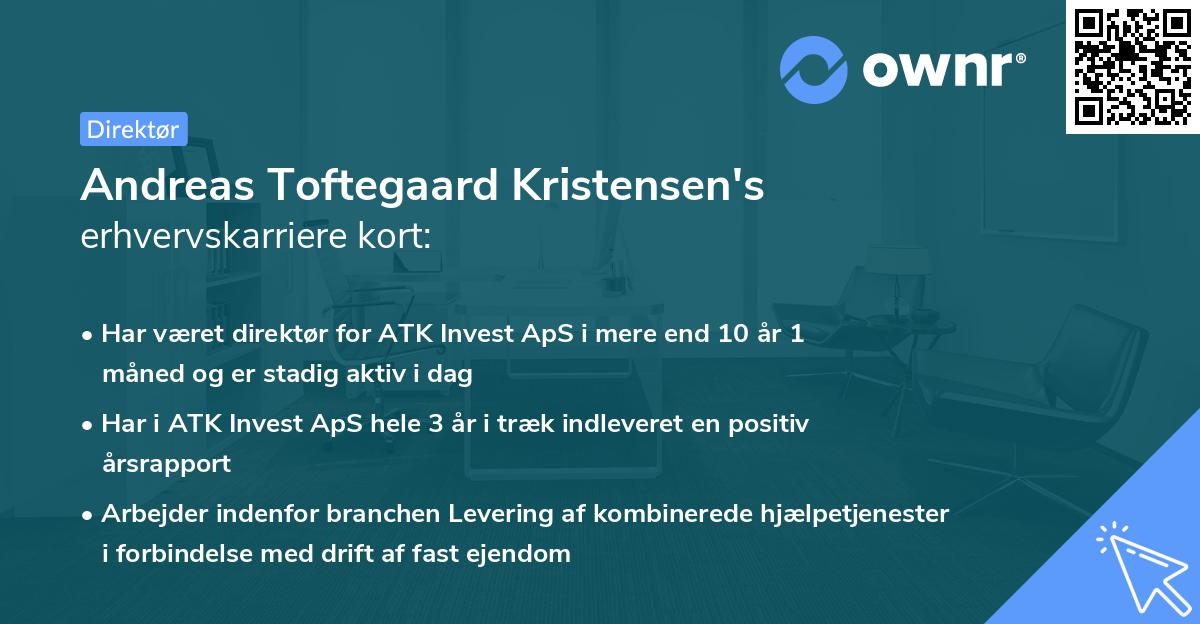 ownr®

Direktør

Andreas Toftegaard Kristensen's erhvervskarriere kort:

• Har været direktør for ATK Invest ApS i mere end 10 år 1 måned og er stadig aktiv i dag

• Har i ATK Invest ApS hele 3 år i træk indleveret en positiv årsrapport

• Arbejder indenfor branchen Levering af kombinerede hjælpetjenester i forbindelse med drift af fast ejendom